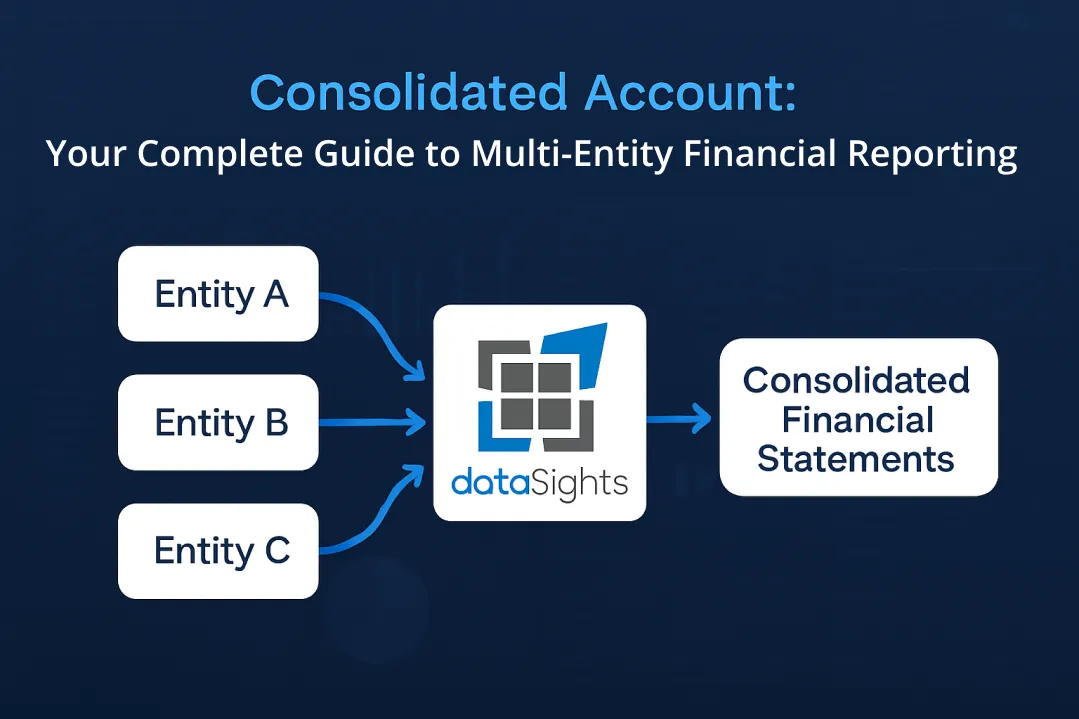 Consolidated Account:
Your Complete Guide to Multi-Entity Financial Reporting

Entity A

Entity B

Entity C

dataSights

Consolidated Financial Statements